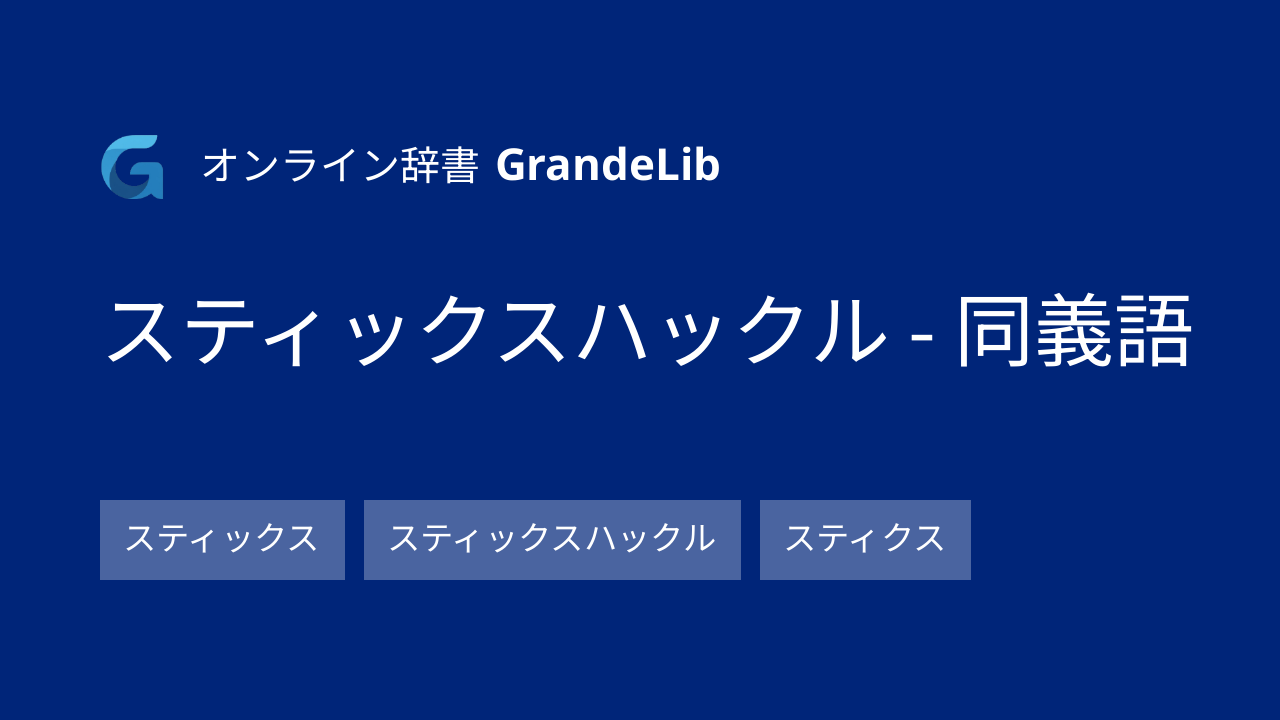 オンライン辞書 GrandeLib

スティックスハックル - 同義語

スティックス

スティックスハックル

スティクス